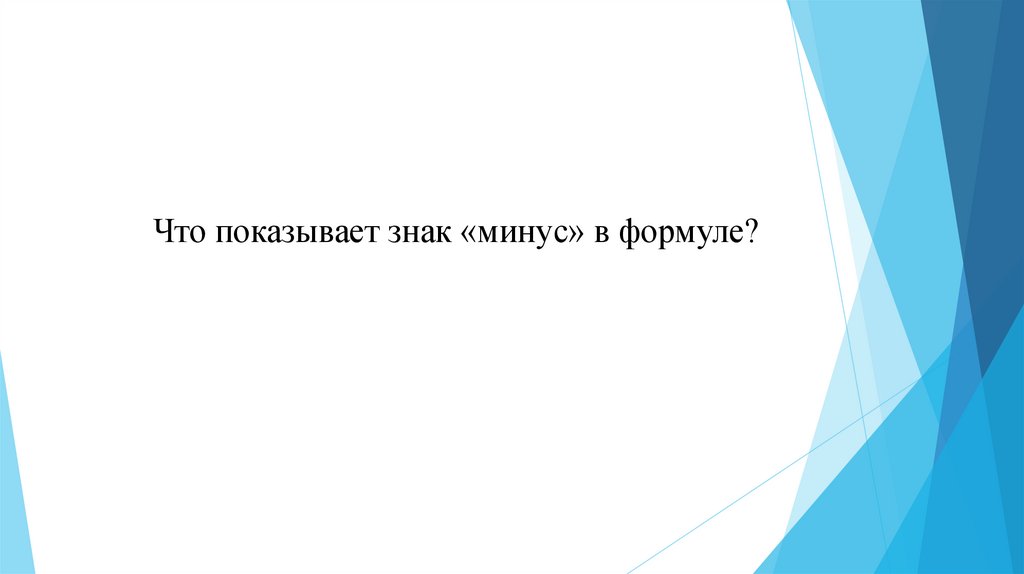 Что показывает знак «минус» в формуле?